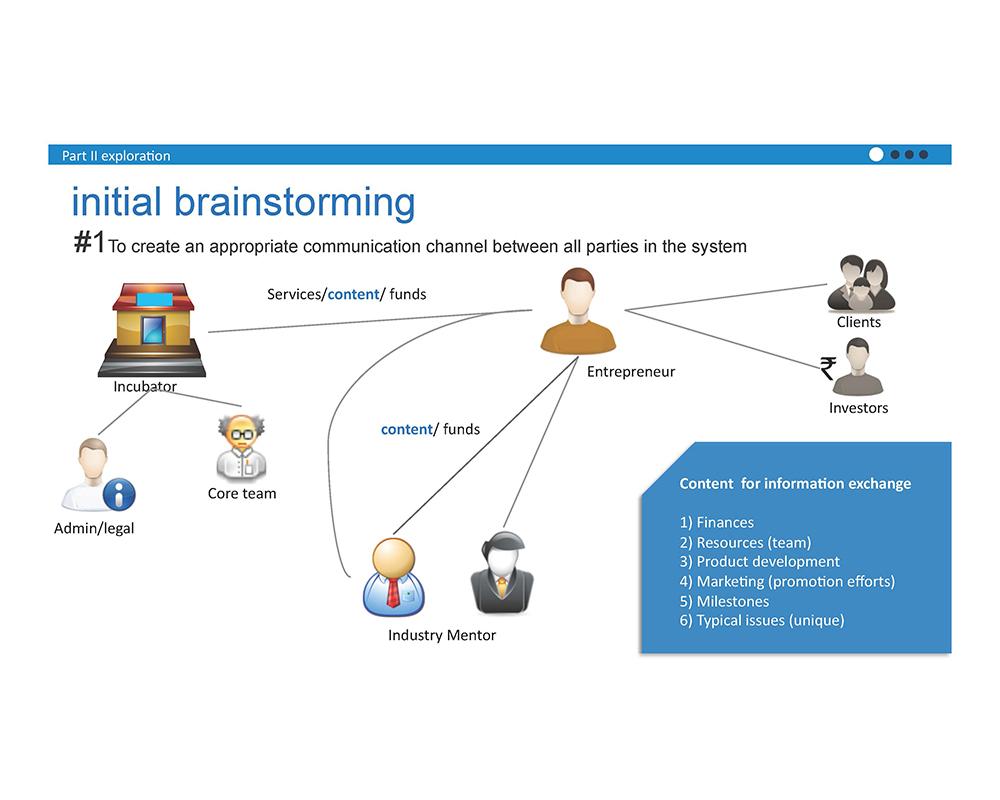 Part II exploration

initial brainstorming

#1 To create an appropriate communication channel between all parties in the system

Services/content/ funds

Incubator

Entrepreneur

Clients

₹

Investors

content/ funds

Core team

Admin/legal

Industry Mentor

Content for information exchange

1) Finances
2) Resources (team)
3) Product development
4) Marketing (promotion efforts)
5) Milestones
6) Typical issues (unique)